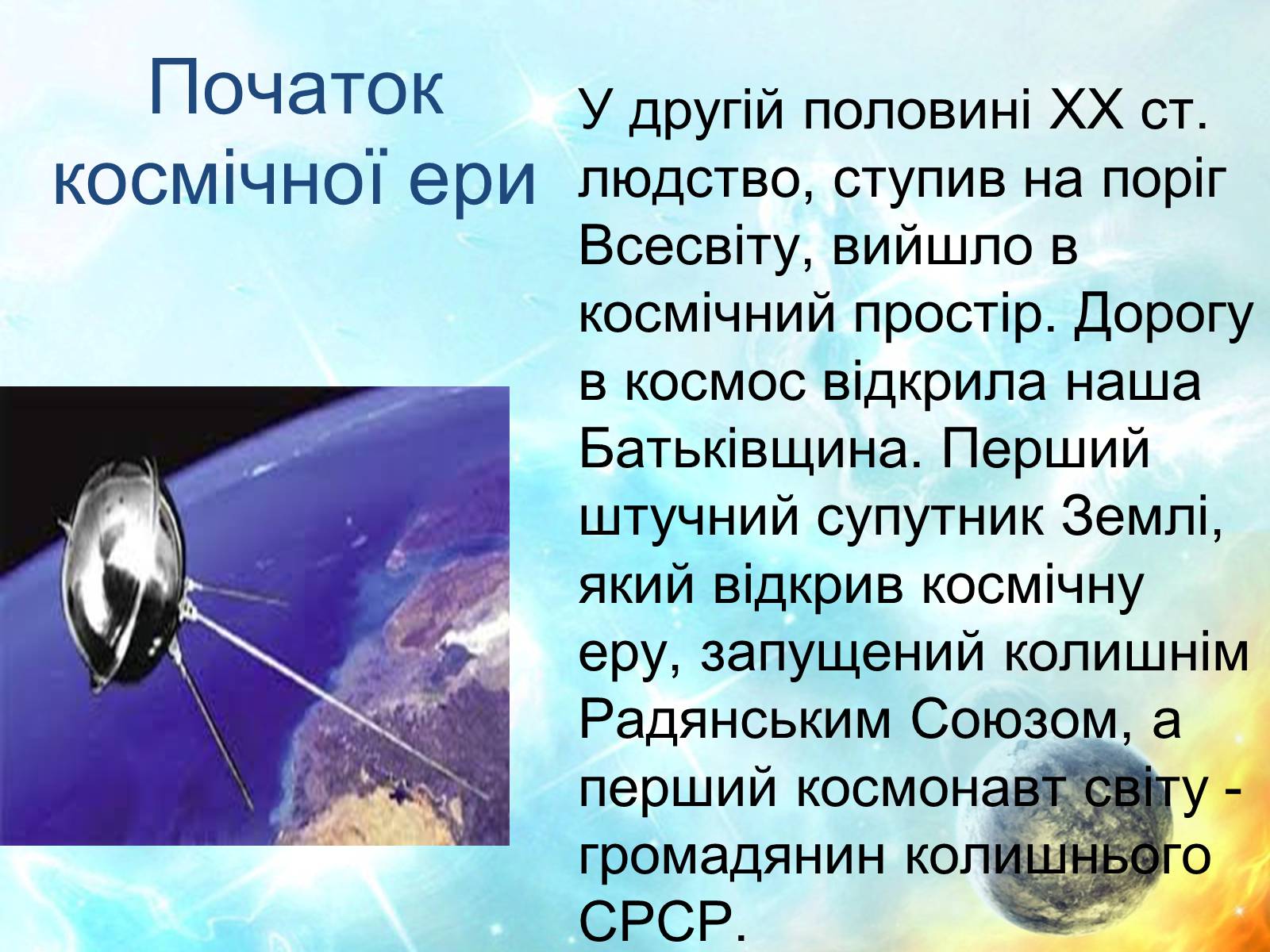 Початок космічної ери

У другій половині XX ст. людство, ступив на поріг Всесвіту, вийшло в космічний простір. Дорогу в космос відкрила наша Батьківщина. Перший штучний супутник Землі, який відкрив космічну еру, запущений колишнім Радянським Союзом, а перший космонавт світу - громадянин колишнього СРСР.